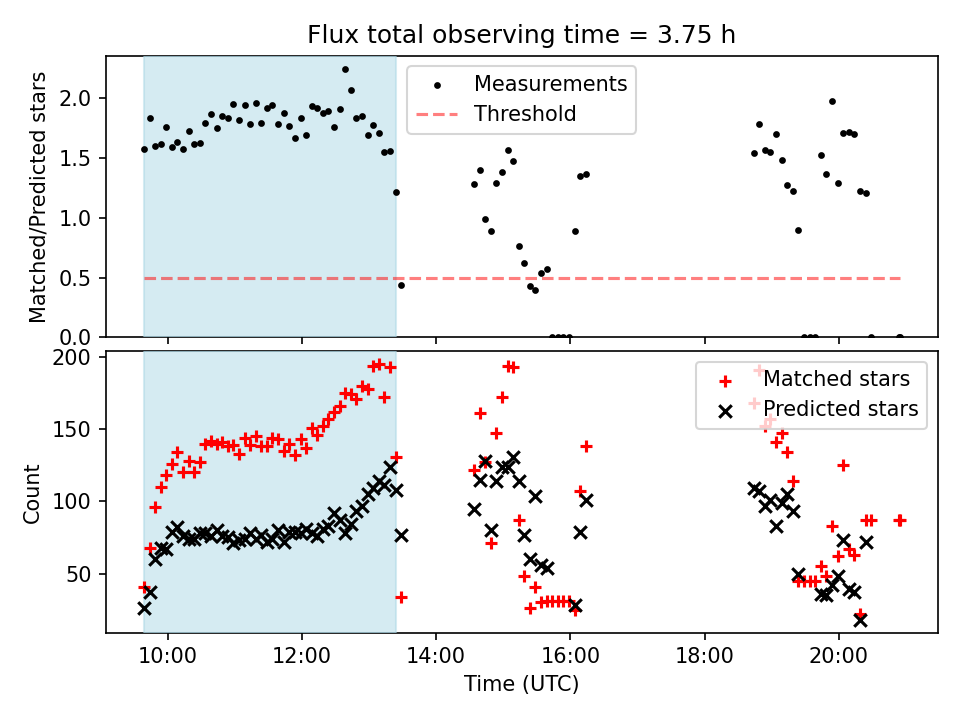 Flux total observing time = 3.75 h

Matched/Predicted stars

2.0
1.5
1.0
0.5
0.0

Measurements
Threshold

Count

200
150
100
50

Matched stars
Predicted stars

10:00
12:00
14:00
16:00
18:00
20:00

Time (UTC)